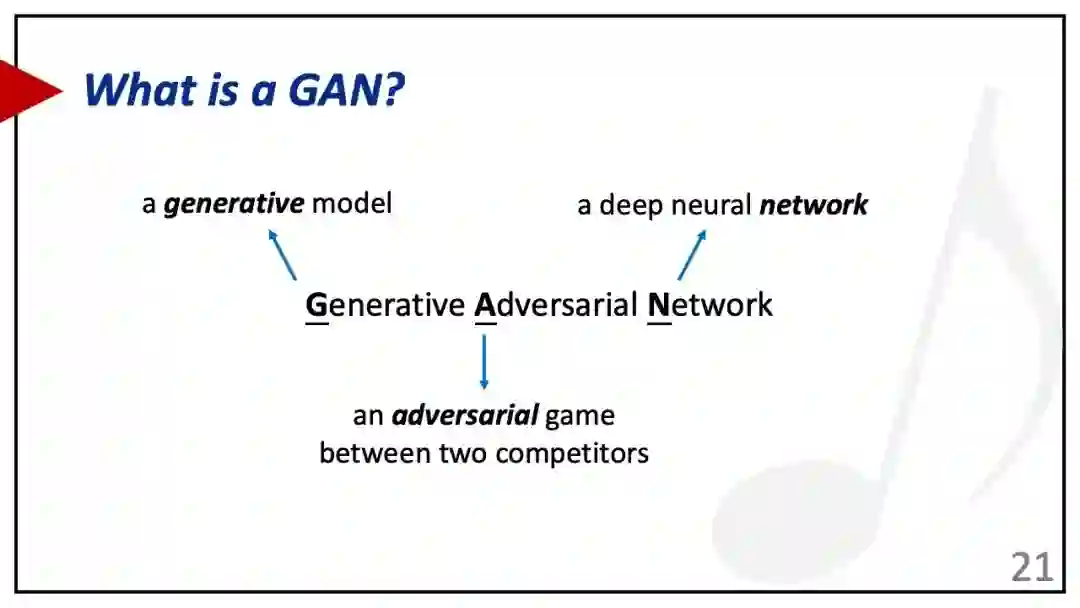 What is a GAN?

a generative model

a deep neural network

Generative Adversarial Network

an adversarial game between two competitors

21